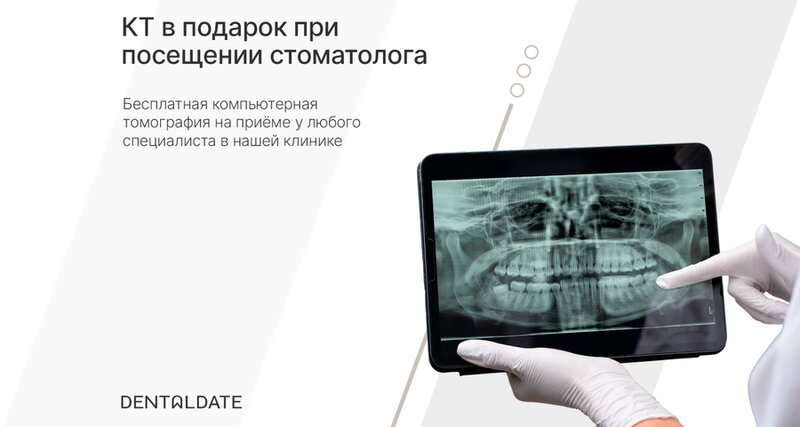 КТ в подарок при посещении стоматолога

Бесплатная компьютерная томография на приёме у любого специалиста в нашей клинике

DENTALDATE